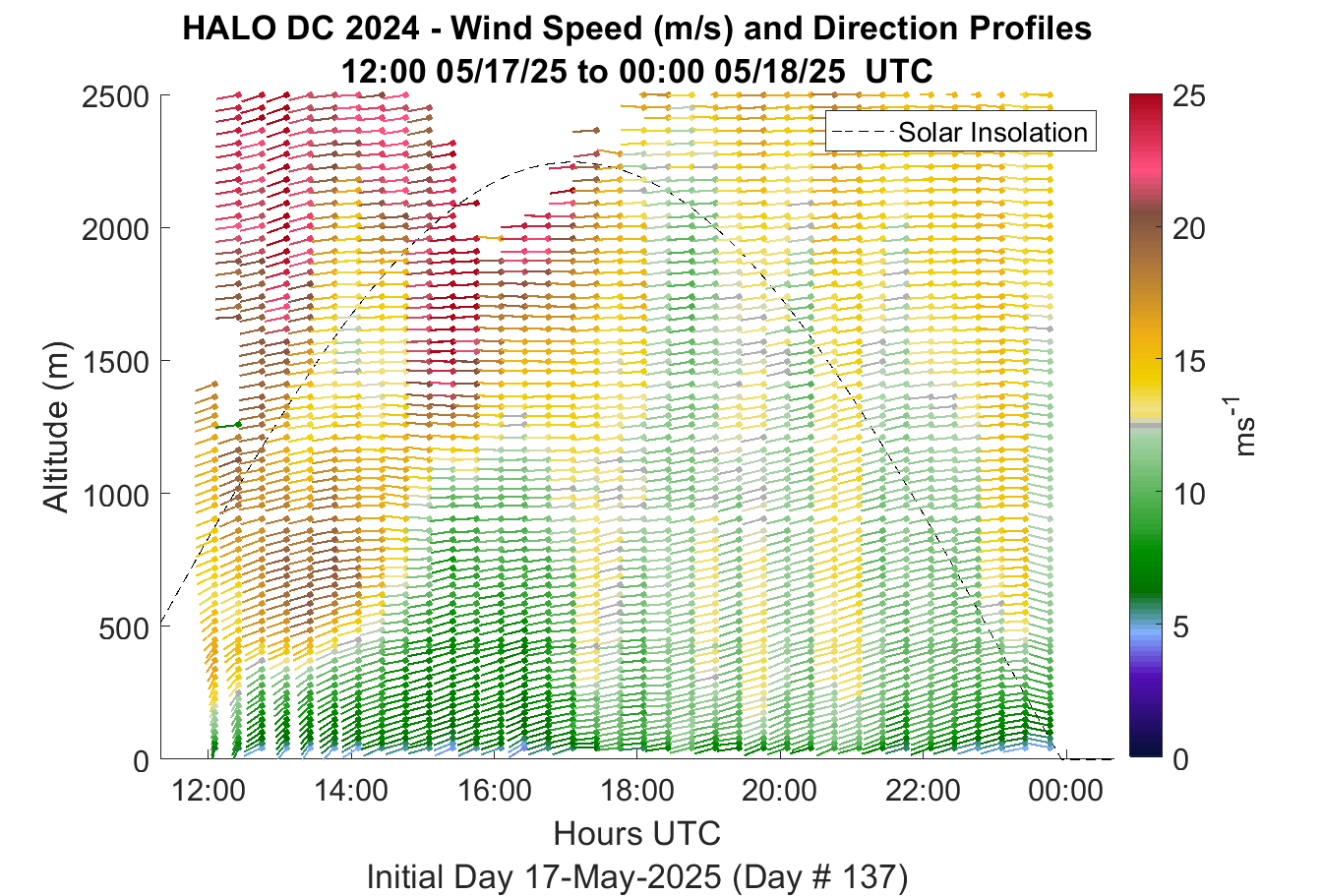 HALO DC 2024 - Wind Speed (m/s) and Direction Profiles
12:00 05/17/25 to 00:00 05/18/25 UTC

Solar Insolation

Altitude (m)

2500
2000
1500
1000
500
0

12:00
14:00
16:00
18:00
20:00
22:00
00:00

Hours UTC

Initial Day 17-May-2025 (Day # 137)

25
20
15
10
5
0

$ms^{-1}$